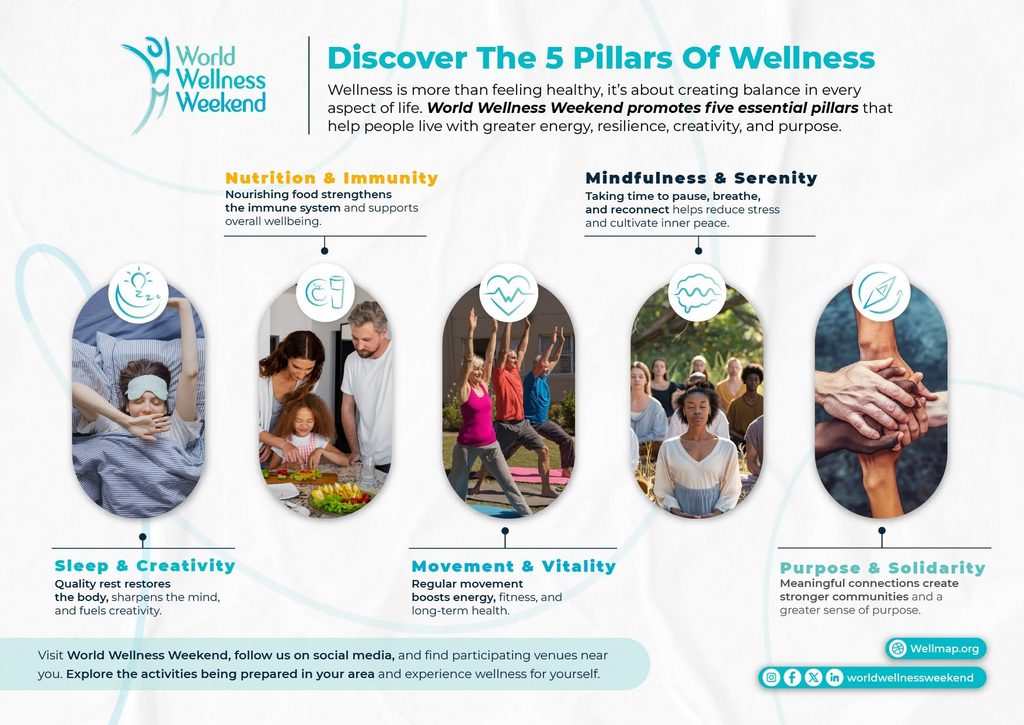 World Wellness Weekend

Discover The 5 Pillars Of Wellness

Wellness is more than feeling healthy, it's about creating balance in every aspect of life. World Wellness Weekend promotes five essential pillars that help people live with greater energy, resilience, creativity, and purpose.

Nutrition & Immunity
Nourishing food strengthens the immune system and supports overall wellbeing.

Mindfulness & Serenity
Taking time to pause, breathe, and reconnect helps reduce stress and cultivate inner peace.

Sleep & Creativity
Quality rest restores the body, sharpens the mind, and fuels creativity.

Movement & Vitality
Regular movement boosts energy, fitness, and long-term health.

Purpose & Solidarity
Meaningful connections create stronger communities and a greater sense of purpose.

Visit World Wellness Weekend, follow us on social media, and find participating venues near you. Explore the activities being prepared in your area and experience wellness for yourself.

Wellmap.org

worldwellnessweekend